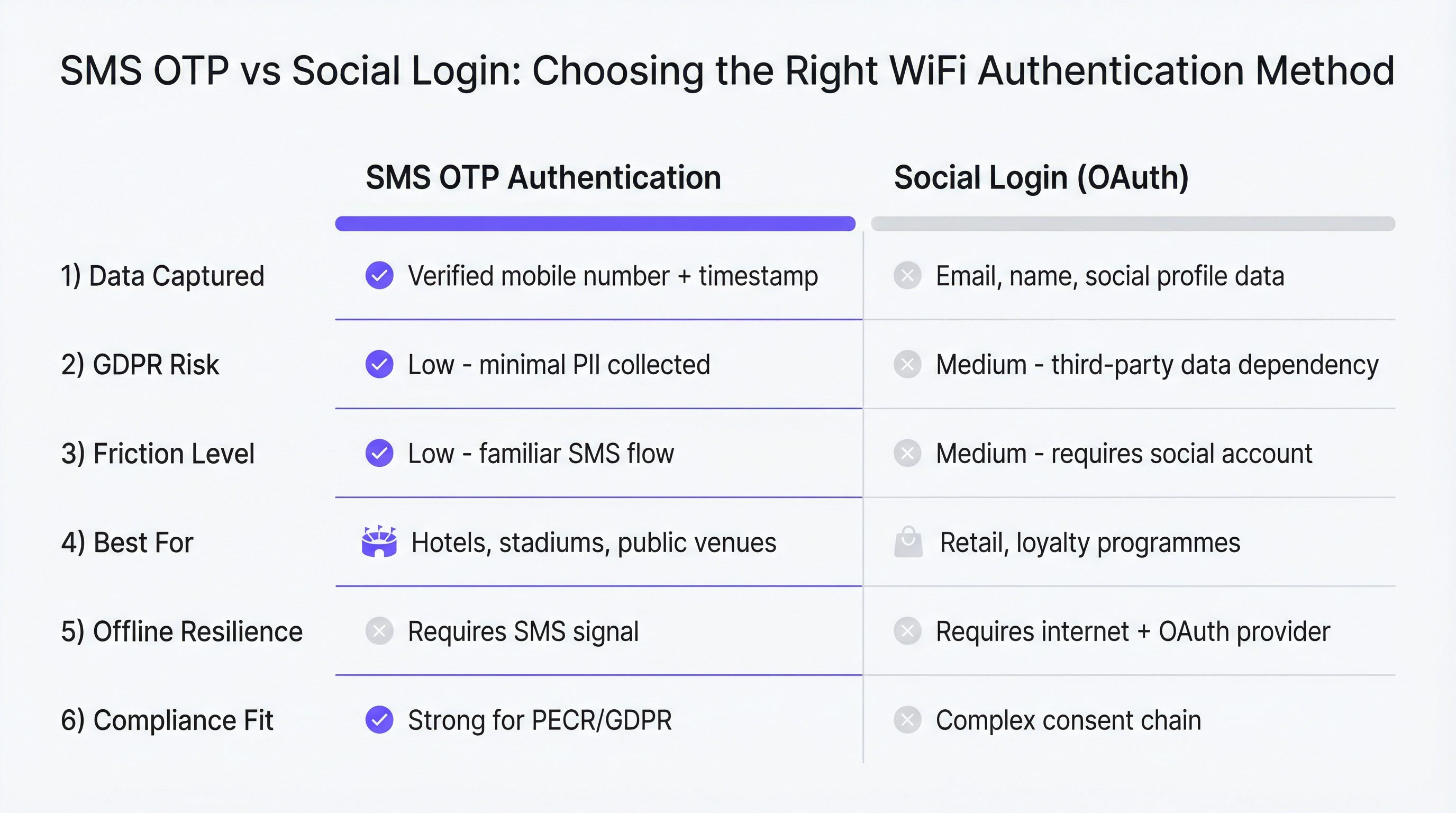 SMS OTP vs Social Login: Choosing the Right WiFi Authentication Method

| | SMS OTP Authentication | Social Login (OAuth) |
|---|---|---|
| 1) Data Captured | Verified mobile number + timestamp | Email, name, social profile data |
| 2) GDPR Risk | Low - minimal PII collected | Medium - third-party data dependency |
| 3) Friction Level | Low - familiar SMS flow | Medium - requires social account |
| 4) Best For | Hotels, stadiums, public venues | Retail, loyalty programmes |
| 5) Offline Resilience | Requires SMS signal | Requires internet + OAuth provider |
| 6) Compliance Fit | Strong for PECR/GDPR | Complex consent chain |